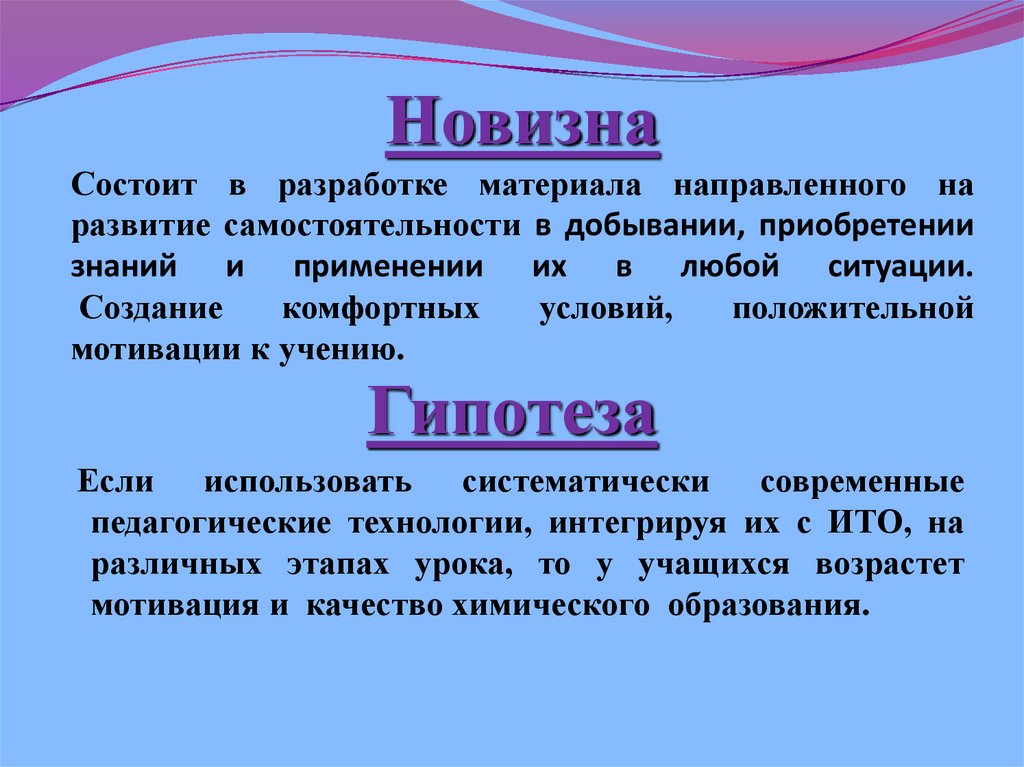 Новизна

Состоит в разработке материала направленного на развитие самостоятельности в добывании, приобретении знаний и применении их в любой ситуации. Создание комфортных условий, положительной мотивации к учению.

Гипотеза

Если использовать систематически современные педагогические технологии, интегрируя их с ИТО, на различных этапах урока, то у учащихся возрастет мотивация и качество химического образования.